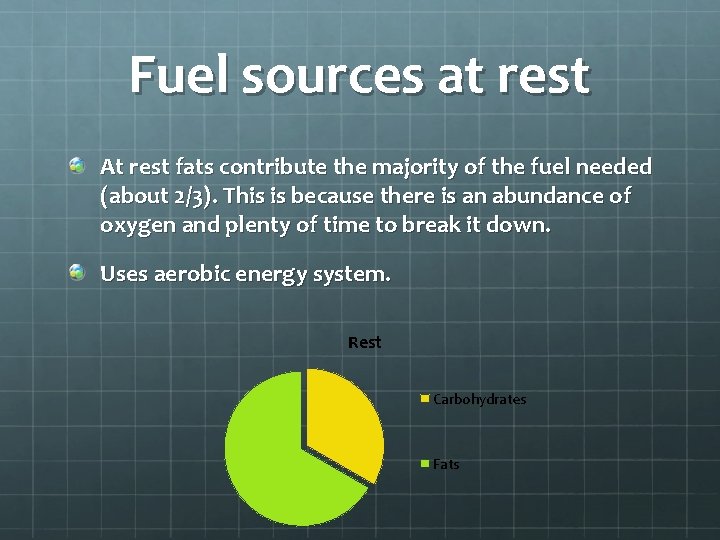 Fuel sources at rest

At rest fats contribute the majority of the fuel needed (about 2/3). This is because there is an abundance of oxygen and plenty of time to break it down.

Uses aerobic energy system.

Rest

Carbohydrates

Fats